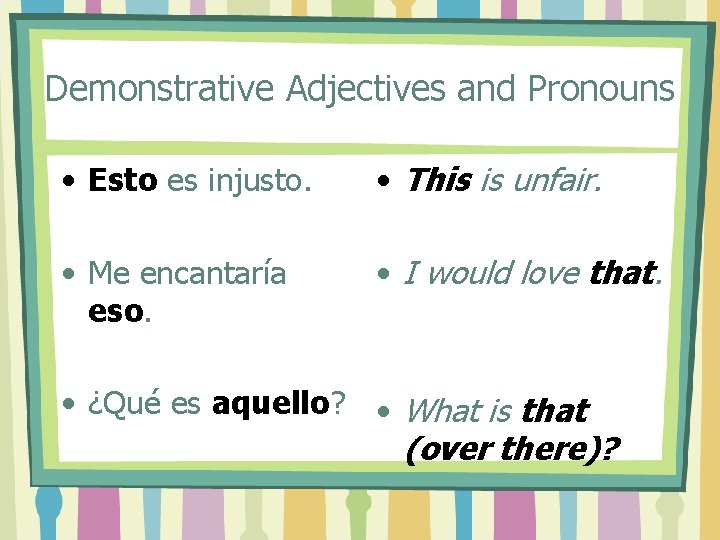 Demonstrative Adjectives and Pronouns

• Esto es injusto.

• Me encantaría eso.

• ¿Qué es aquello?

• This is unfair.

• I would love that.

• What is that (over there)?